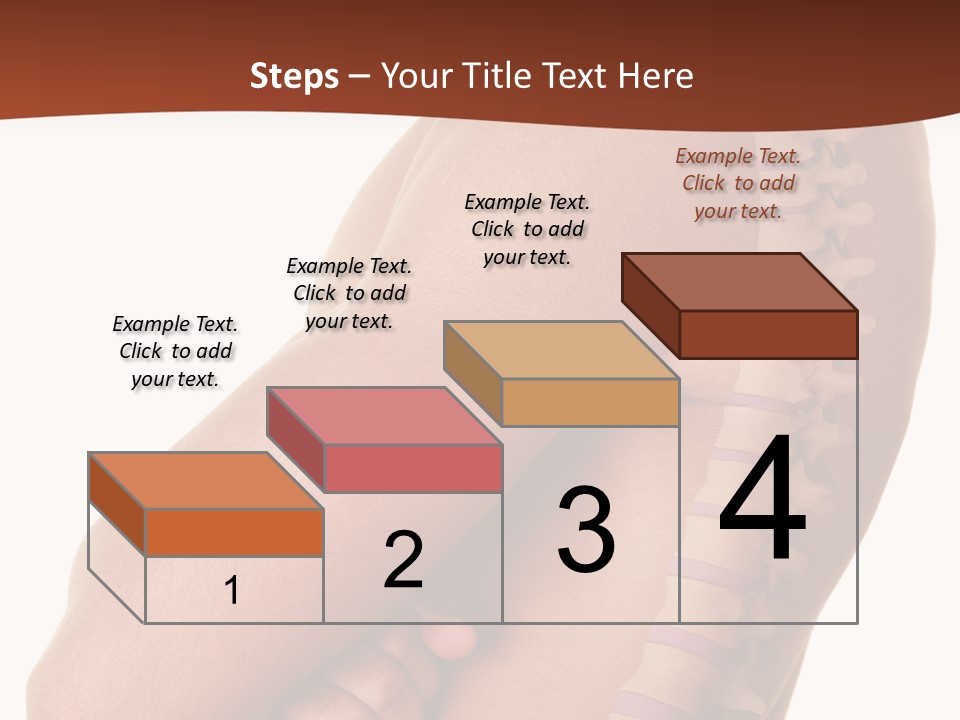 Steps – Your Title Text Here

Example Text. Click to add your text.

Example Text. Click to add your text.

Example Text. Click to add your text.

Example Text. Click to add your text.

1

2

3

4